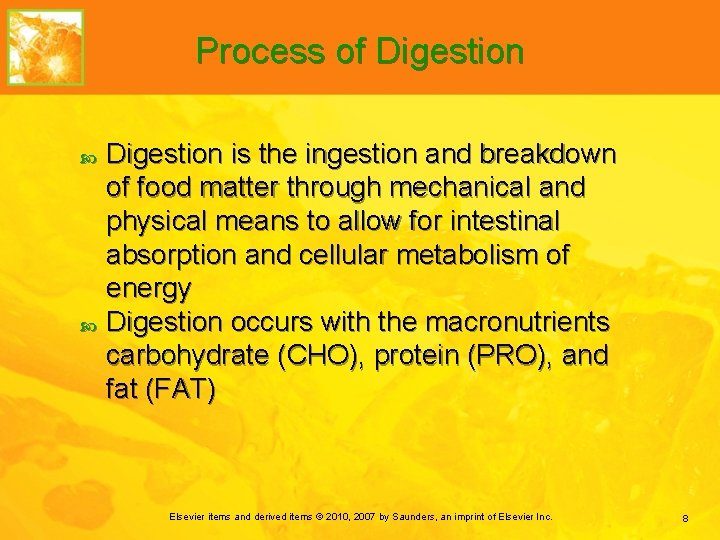 Process of Digestion

Digestion is the ingestion and breakdown of food matter through mechanical and physical means to allow for intestinal absorption and cellular metabolism of energy

Digestion occurs with the macronutrients carbohydrate (CHO), protein (PRO), and fat (FAT)

Elsevier items and derived items © 2010, 2007 by Saunders, an imprint of Elsevier Inc.

8